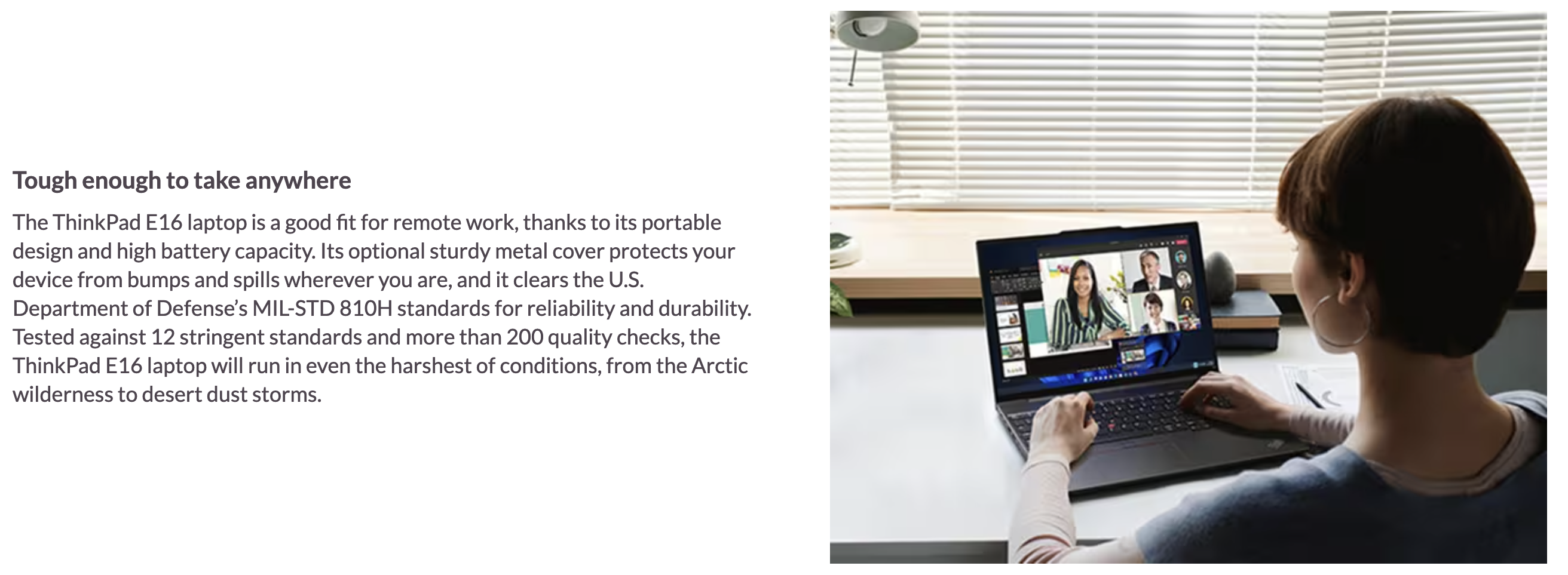 Tough enough to take anywhere

The ThinkPad E16 laptop is a good fit for remote work, thanks to its portable design and high battery capacity. Its optional sturdy metal cover protects your device from bumps and spills wherever you are, and it clears the U.S. Department of Defense's MIL-STD 810H standards for reliability and durability. Tested against 12 stringent standards and more than 200 quality checks, the ThinkPad E16 laptop will run in even the harshest of conditions, from the Arctic wilderness to desert dust storms.